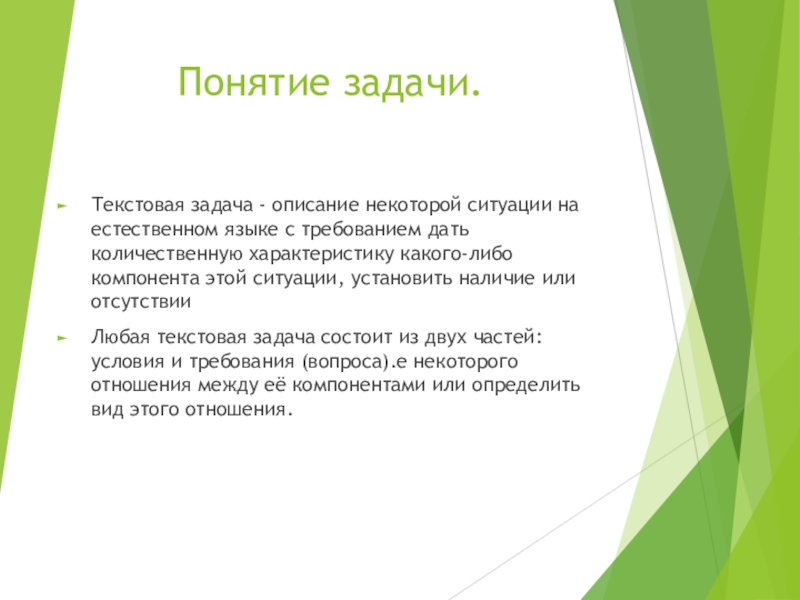 Понятие задачи.

Текстовая задача - описание некоторой ситуации на естественном языке с требованием дать количественную характеристику какого-либо компонента этой ситуации, установить наличие или отсутствии

Любая текстовая задача состоит из двух частей: условия и требования (вопроса).е некоторого отношения между её компонентами или определить вид этого отношения.